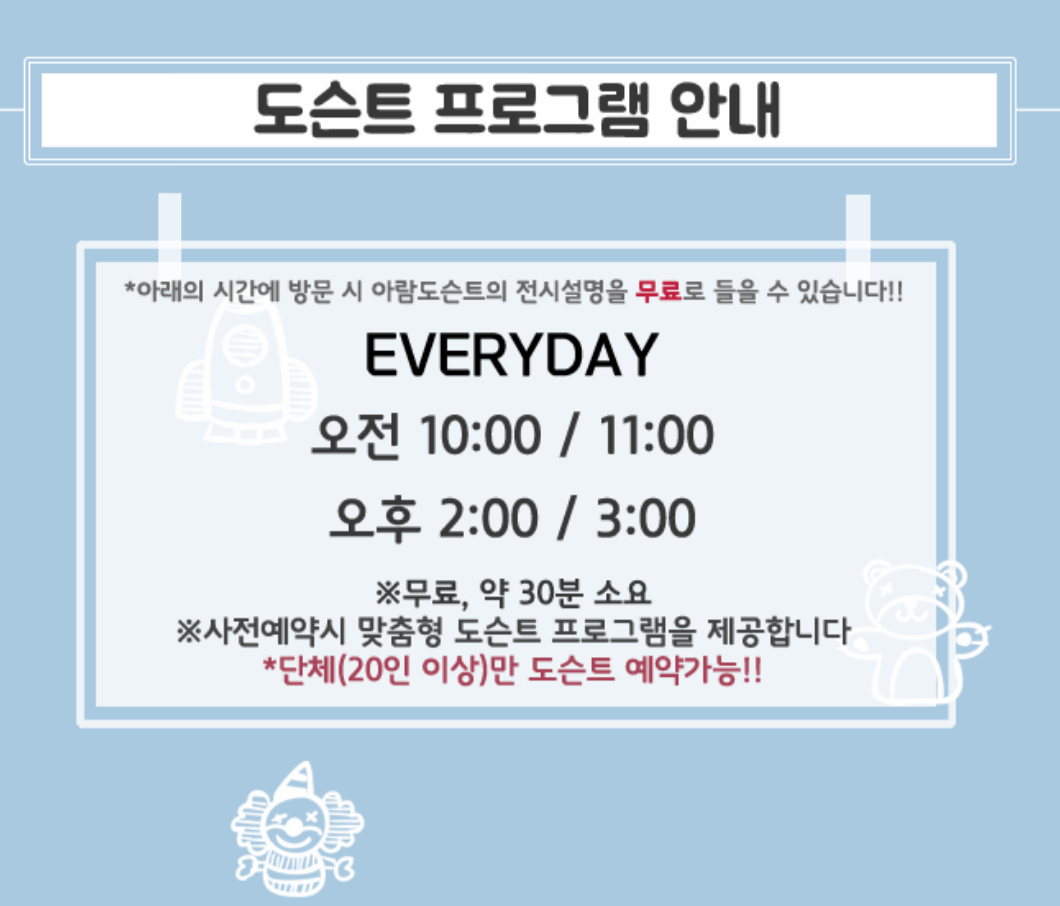 도슨트 프로그램 안내

*아래의 시간에 방문 시 아람도슨트의 전시설명을 무료로 들을 수 있습니다!!

EVERYDAY

오전 10:00 / 11:00

오후 2:00 / 3:00

※무료, 약 30분 소요
※사전예약시 맞춤형 도슨트 프로그램을 제공합니다
*단체(20인 이상)만 도슨트 예약가능!!